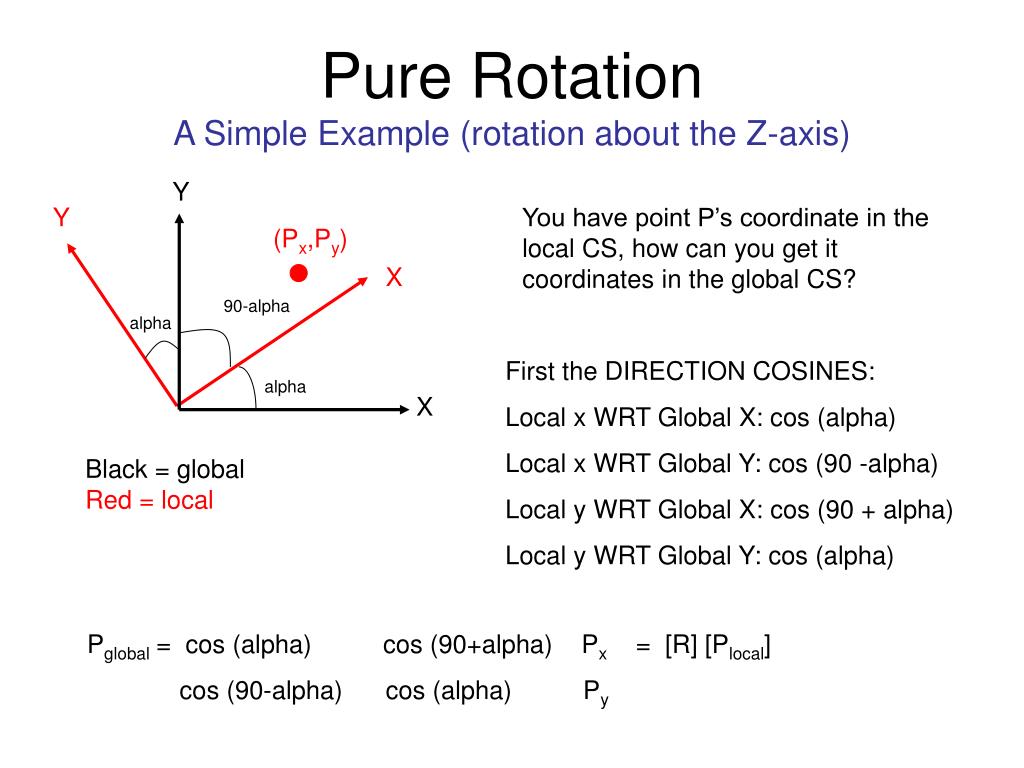 Pure Rotation
A Simple Example (rotation about the Z-axis)

Y
Y
$(P_x,P_y)$
X
90-alpha
alpha
alpha
X

Black = global
Red = local

You have point P's coordinate in the local CS, how can you get it coordinates in the global CS?

First the DIRECTION COSINES:

Local x WRT Global X: cos (alpha)

Local x WRT Global Y: cos (90 -alpha)

Local y WRT Global X: cos (90 + alpha)

Local y WRT Global Y: cos (alpha)

$P_{global}$ = cos (alpha) cos (90+alpha) $P_x$ = [R] [$P_{local}$]

cos (90-alpha) cos (alpha) $P_y$